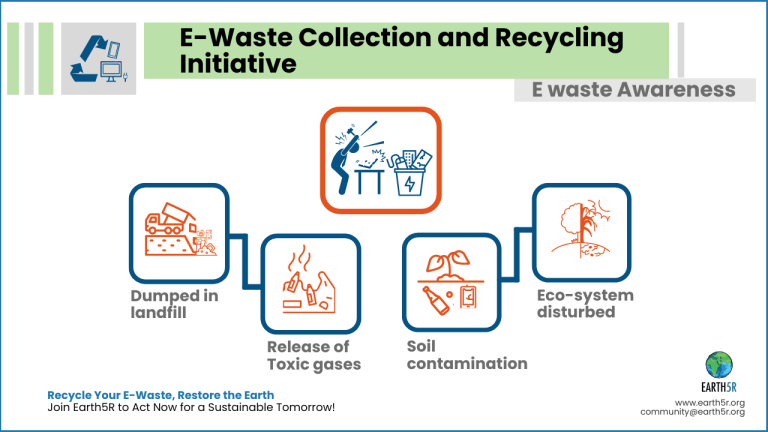 E-Waste Collection and Recycling Initiative

E waste Awareness

Dumped in landfill

Release of Toxic gases

Soil contamination

Eco-system disturbed

Recycle Your E-Waste, Restore the Earth
Join Earth5R to Act Now for a Sustainable Tomorrow!

EARTH5R
www.earth5r.org
community@earth5r.org